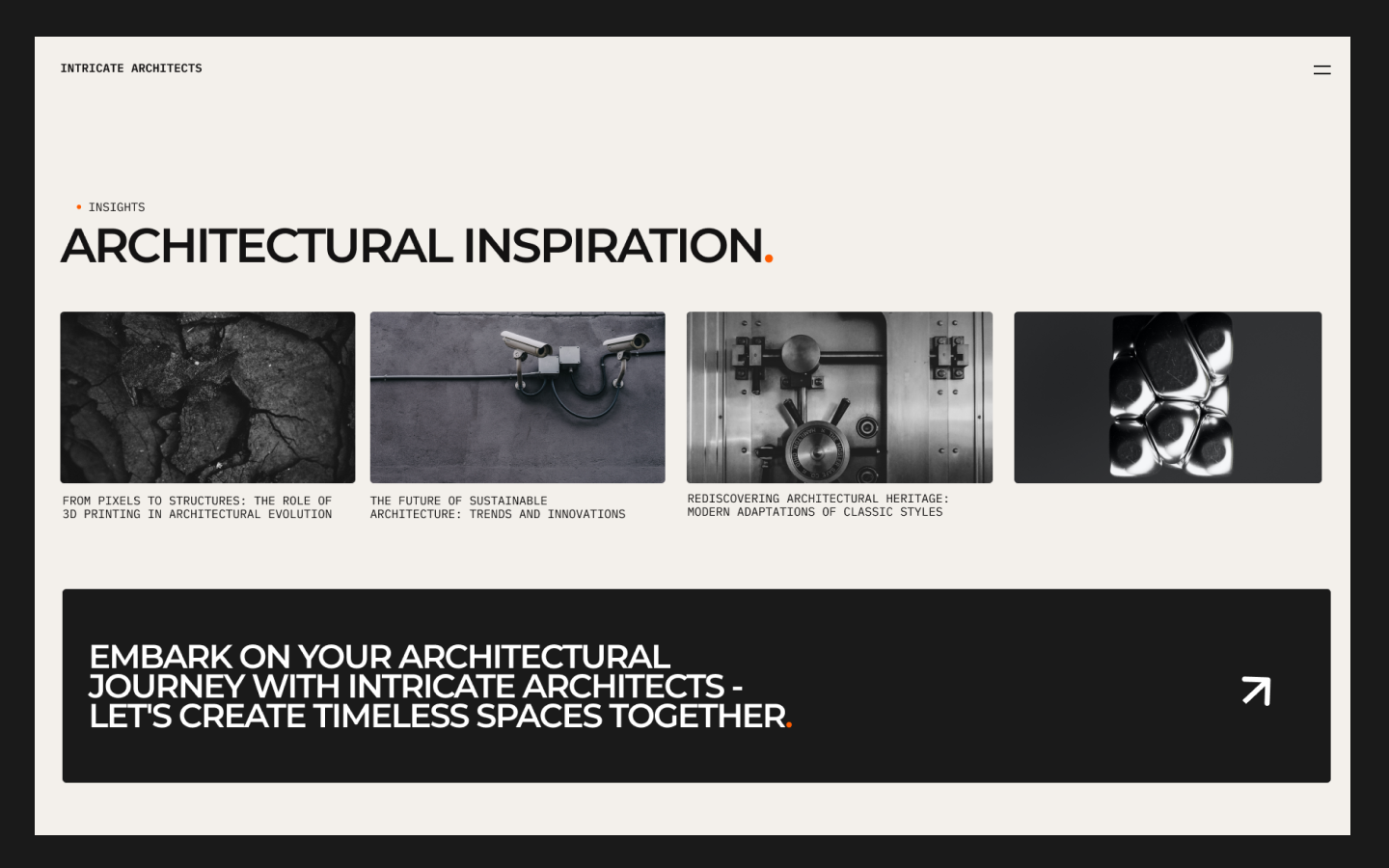 INTRICATE ARCHITECTS

• INSIGHTS

ARCHITECTURAL INSPIRATION.

FROM PIXELS TO STRUCTURES: THE ROLE OF 3D PRINTING IN ARCHITECTURAL EVOLUTION

THE FUTURE OF SUSTAINABLE ARCHITECTURE: TRENDS AND INNOVATIONS

REDISCOVERING ARCHITECTURAL HERITAGE: MODERN ADAPTATIONS OF CLASSIC STYLES

EMBARK ON YOUR ARCHITECTURAL JOURNEY WITH INTRICATE ARCHITECTS - LET'S CREATE TIMELESS SPACES TOGETHER.